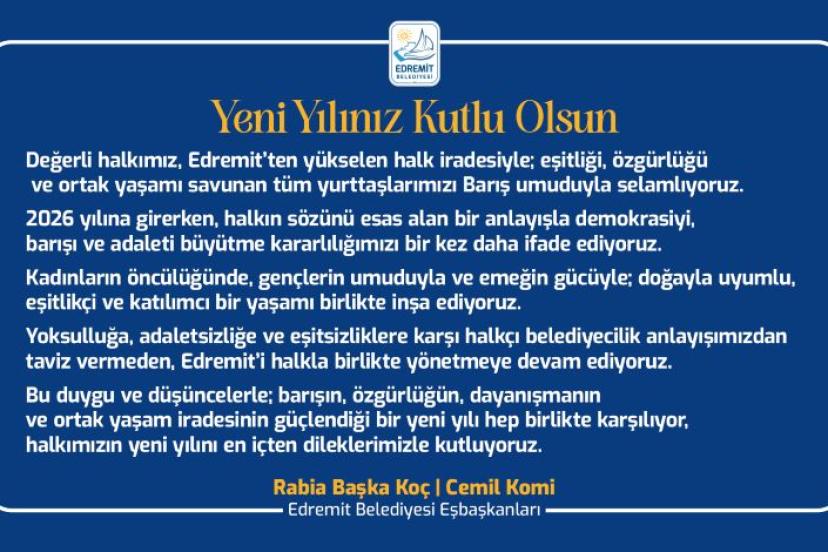 EDREMİT BELEDİYESİ

Yeni Yılınız Kutlu Olsun

Değerli halkımız, Edremit'ten yükselen halk iradesiyle; eşitliği, özgürlüğü ve ortak yaşamı savunan tüm yurttaşlarımızı Barış umuduyla selamlıyoruz.

2026 yılına girerken, halkın sözünü esas alan bir anlayışla demokrasiyi, barışı ve adaleti büyütme kararlılığımızı bir kez daha ifade ediyoruz.

Kadınların öncülüğünde, gençlerin umuduyla ve emeğin gücüyle; doğayla uyumlu, eşitlikçi ve katılımcı bir yaşamı birlikte inşa ediyoruz.

Yoksulluğa, adaletsizliğe ve eşitsizliklere karşı halkçı belediyecilik anlayışımızdan taviz vermeden, Edremit'i halkla birlikte yönetmeye devam ediyoruz.

Bu duygu ve düşüncelerle; barışın, özgürlüğün, dayanışmanın ve ortak yaşam iradesinin güçlendiği bir yeni yılı hep birlikte karşılıyor, halkımızın yeni yılını en içten dileklerimizle kutluyoruz.

Rabia Başka Koç | Cemil Komi
Edremit Belediyesi Eşbaşkanları